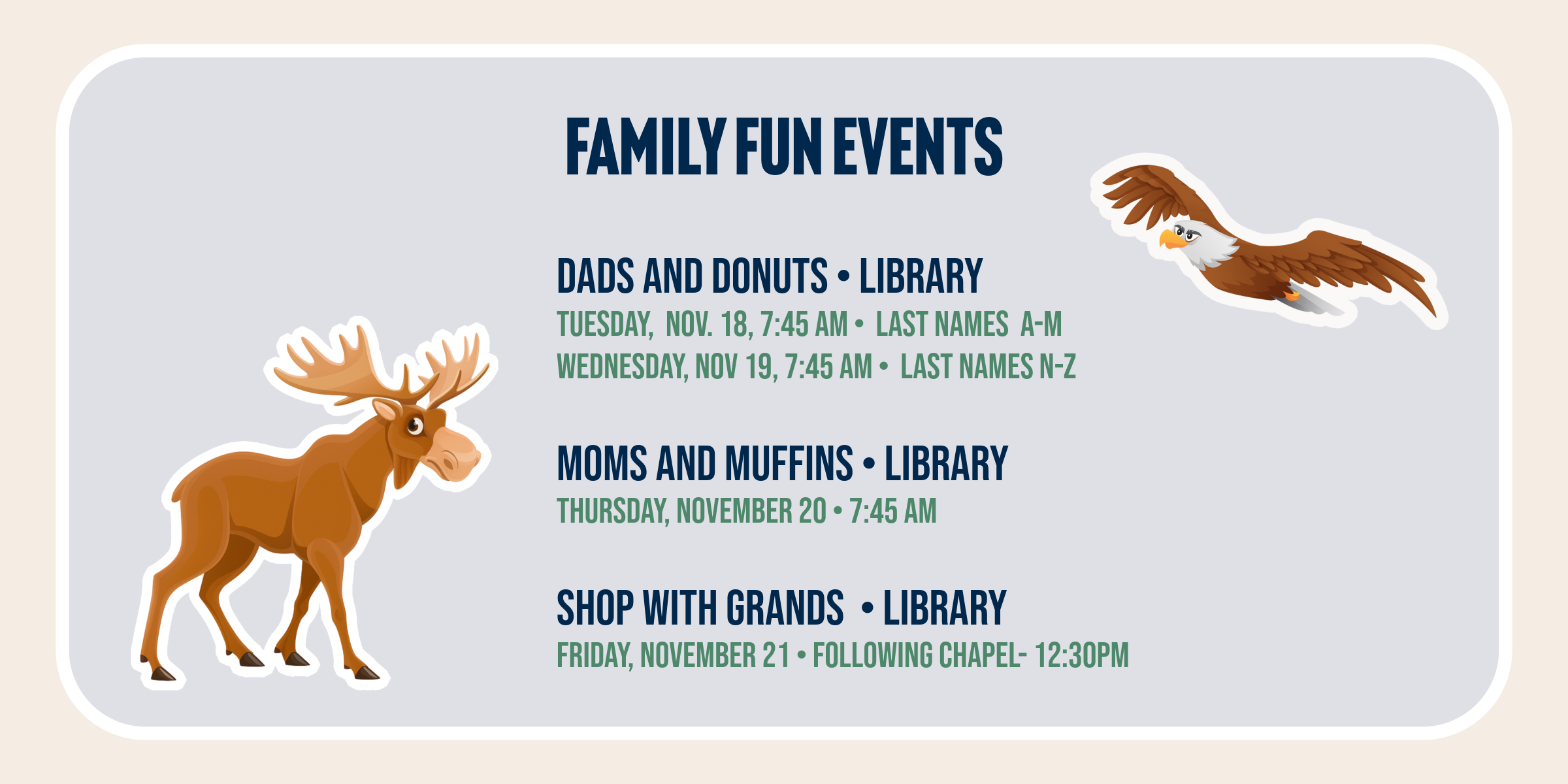 FAMILY FUN EVENTS

DADS AND DONUTS • LIBRARY
TUESDAY, NOV. 18, 7:45 AM • LAST NAMES A-M
WEDNESDAY, NOV 19, 7:45 AM • LAST NAMES N-Z

MOMS AND MUFFINS • LIBRARY
THURSDAY, NOVEMBER 20 • 7:45 AM

SHOP WITH GRANDS • LIBRARY
FRIDAY, NOVEMBER 21 • FOLLOWING CHAPEL- 12:30PM